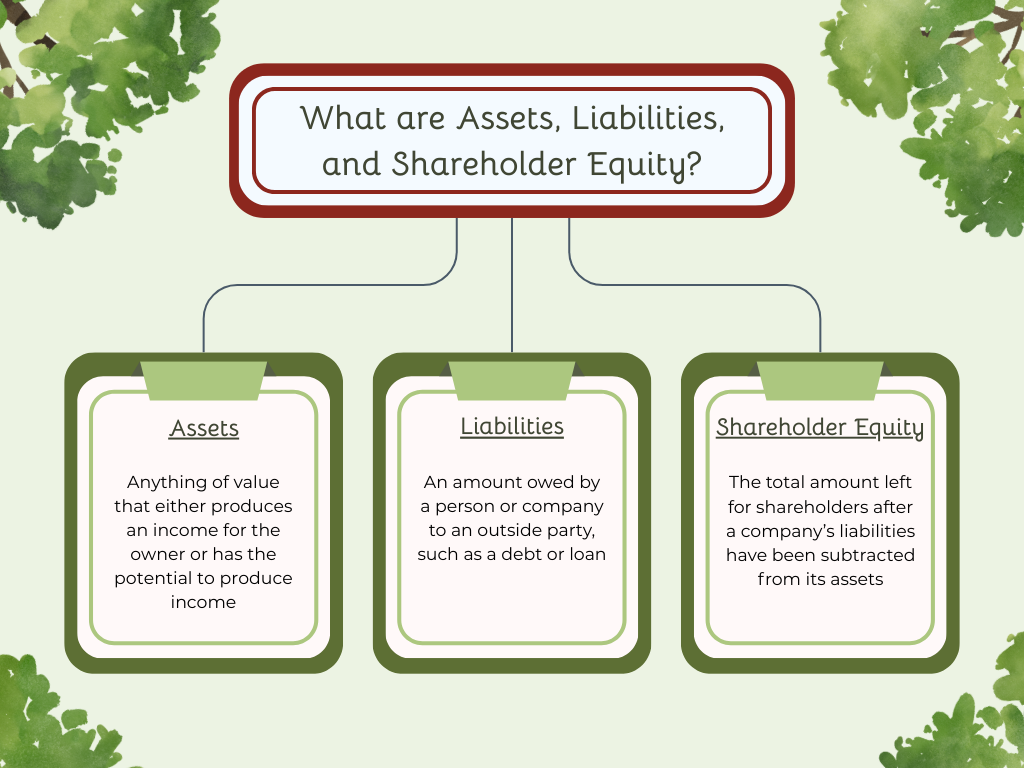 What are Assets, Liabilities, and Shareholder Equity?

Assets

Anything of value that either produces an income for the owner or has the potential to produce income

Liabilities

An amount owed by a person or company to an outside party, such as a debt or loan

Shareholder Equity

The total amount left for shareholders after a company's liabilities have been subtracted from its assets